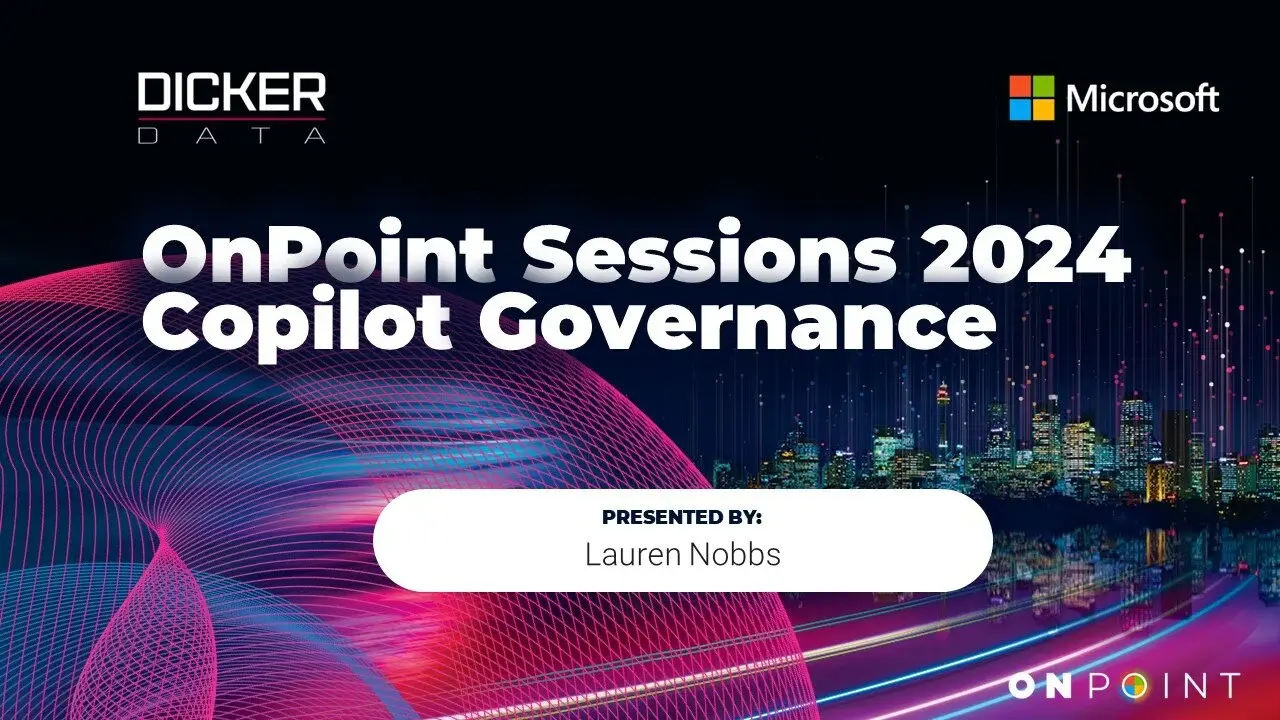 DICKER
DATA

Microsoft

OnPoint Sessions 2024
Copilot Governance

PRESENTED BY:
Lauren Nobbs

ONPOINT